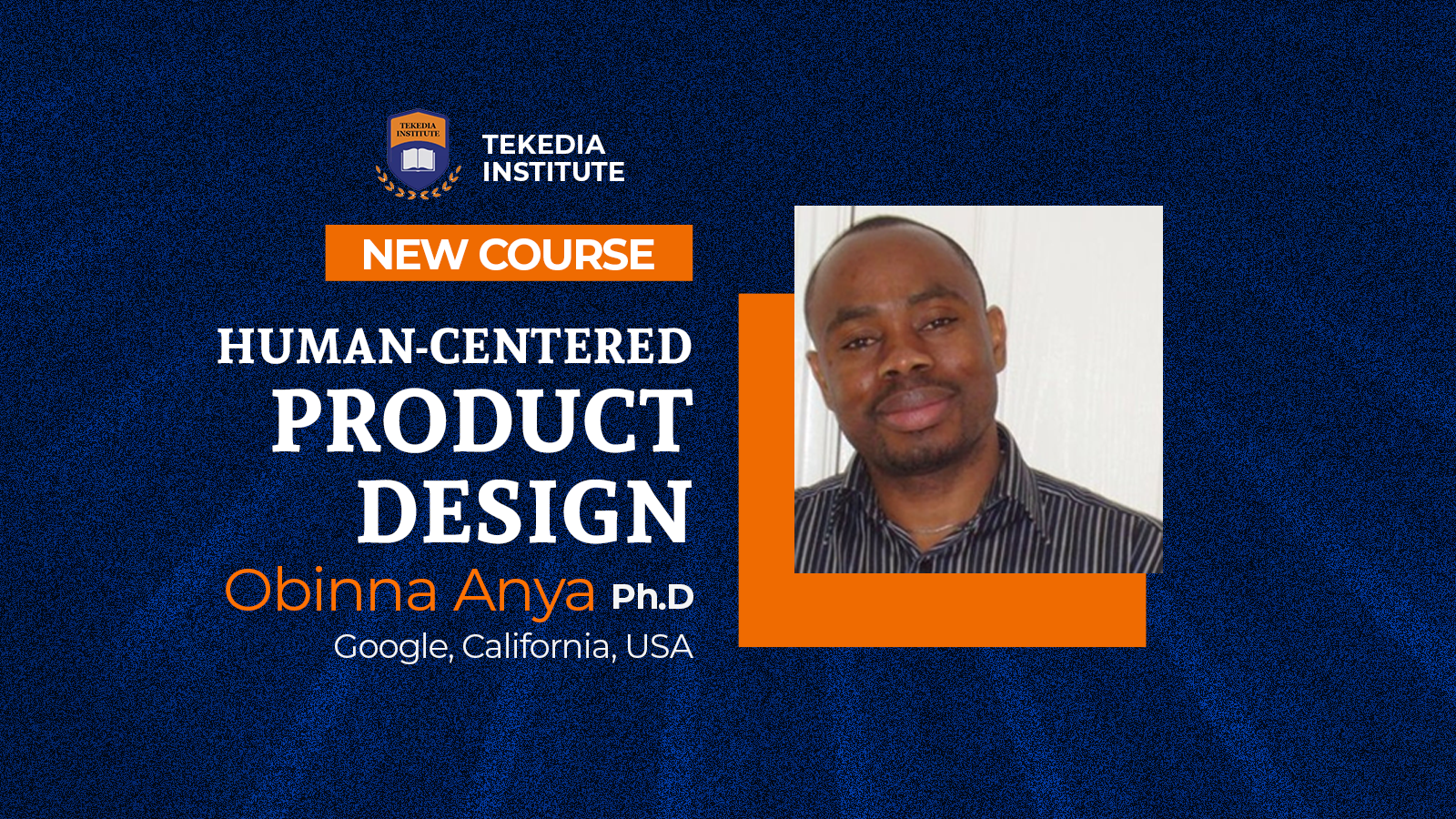 TEKEDIA INSTITUTE

TEKEDIA
INSTITUTE

NEW COURSE

HUMAN-CENTERED
PRODUCT
DESIGN

Obinna Anya Ph.D
Google, California, USA